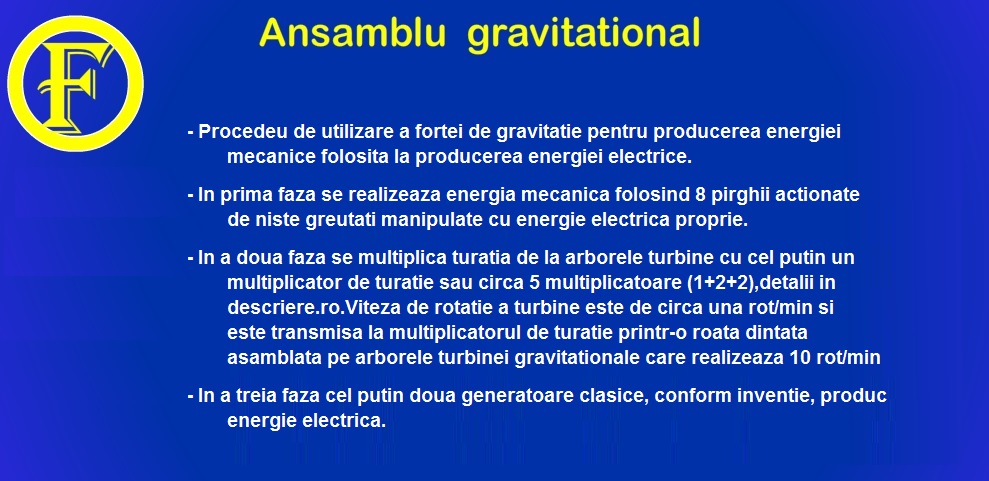 F

Ansamblu gravitational

- Procedeu de utilizare a fortei de gravitatie pentru producerea energiei mecanice folosita la producerea energiei electrice.

- In prima faza se realizeaza energia mecanica folosind 8 pirghii actionate de niste greutati manipulate cu energie electrica proprie.

- In a doua faza se multiplica turatia de la arborele turbine cu cel putin un multiplicator de turatie sau circa 5 multiplicatoare (1+2+2),detalii in descriere.ro.Viteza de rotatie a turbine este de circa una rot/min si este transmisa la multiplicatorul de turatie printr-o roata dintata asamblata pe arborele turbinei gravitationale care realizeaza 10 rot/min

- In a treia faza cel putin doua generatoare clasice, conform inventie, produc energie electrica.